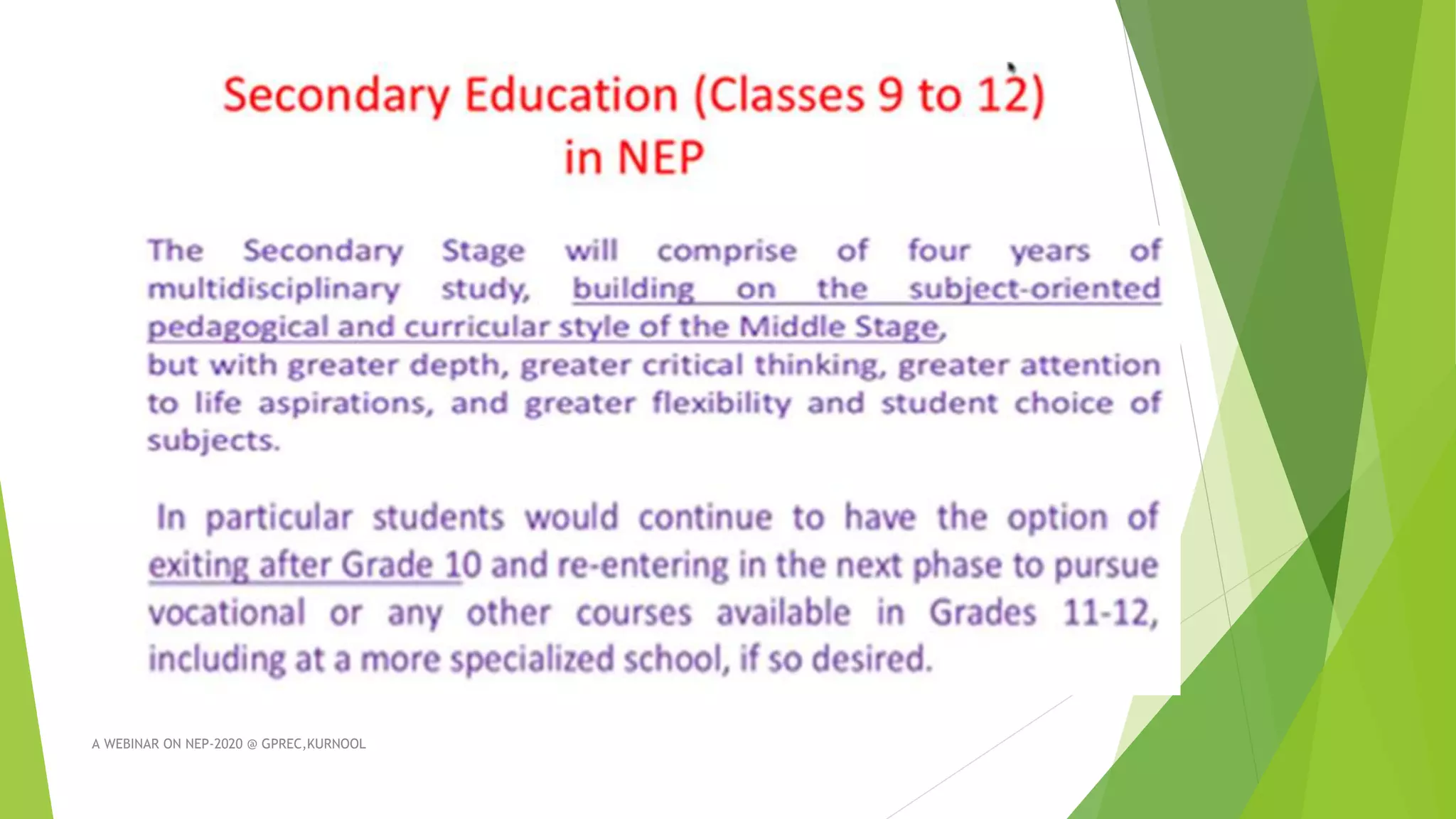 Secondary Education (Classes 9 to 12) in NEP

The Secondary Stage will comprise of four years of multidisciplinary study, building on the subject-oriented pedagogical and curricular style of the Middle Stage, but with greater depth, greater critical thinking, greater attention to life aspirations, and greater flexibility and student choice of subjects.

In particular students would continue to have the option of exiting after Grade 10 and re-entering in the next phase to pursue vocational or any other courses available in Grades 11-12, including at a more specialized school, if so desired.

A WEBINAR ON NEP-2020 @ GPREC,KURNOOL